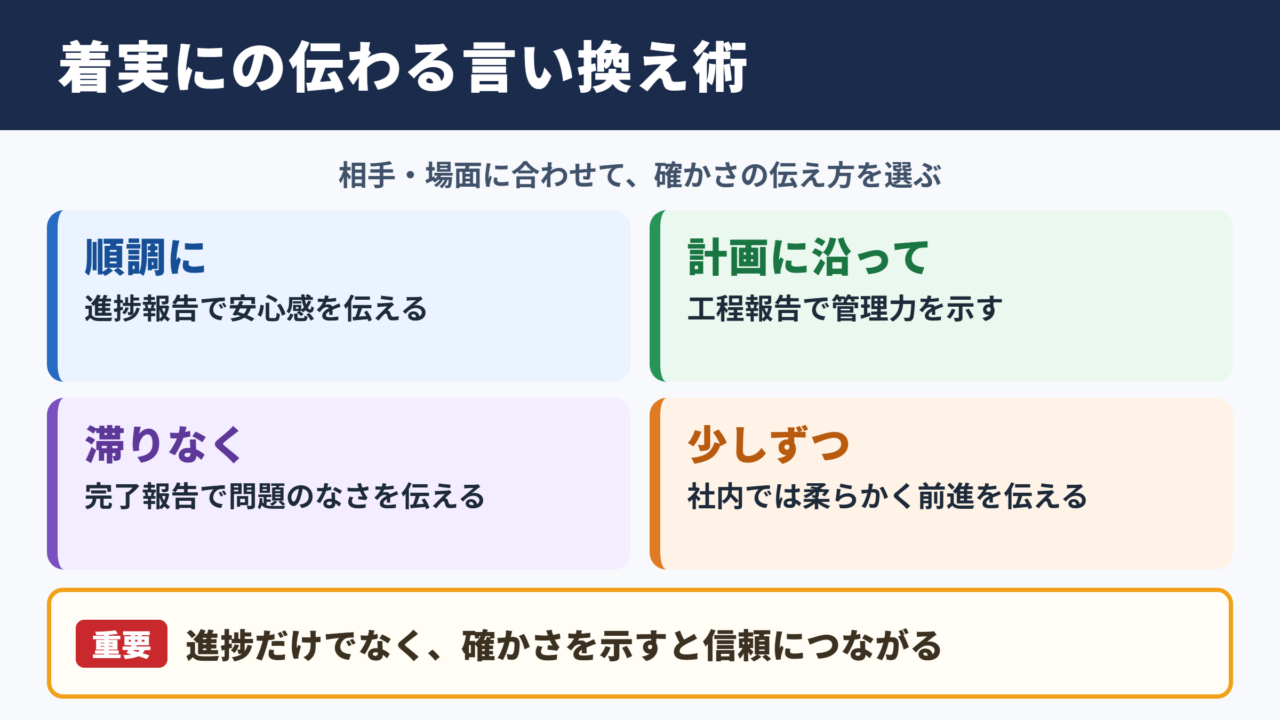 着実にの伝わる言い換え術

相手・場面に合わせて、確かさの伝え方を選ぶ

順調に
進捗報告で安心感を伝える

計画に沿って
工程報告で管理力を示す

滞りなく
完了報告で問題のなさを伝える

少しずつ
社内では柔らかく前進を伝える

重要 進捗だけでなく、確かさを示すと信頼につながる